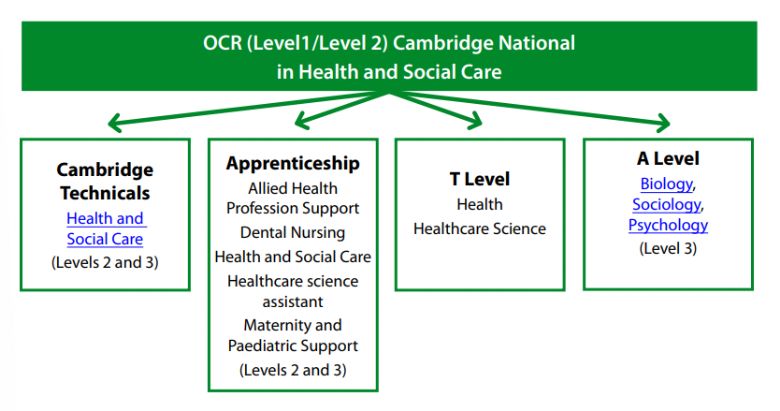 OCR (Level1/Level 2) Cambridge National in Health and Social Care

Cambridge Technicals
Health and Social Care
(Levels 2 and 3)

Apprenticeship
Allied Health Profession Support
Dental Nursing
Health and Social Care
Healthcare science assistant
Maternity and Paediatric Support
(Levels 2 and 3)

T Level
Health
Healthcare Science

A Level
Biology,
Sociology,
Psychology
(Level 3)